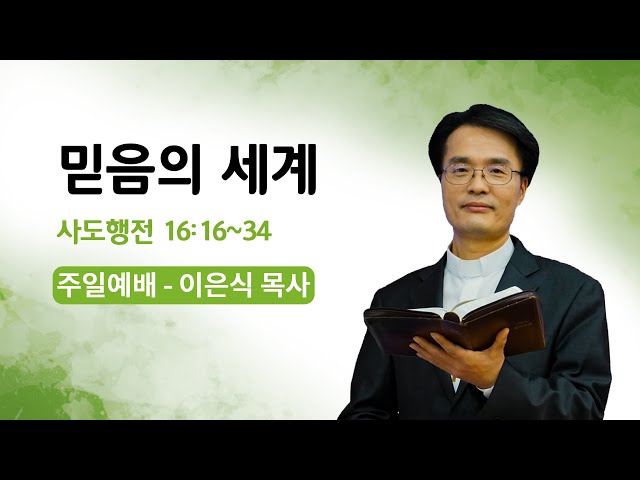 믿음의 세계

사도행전 16:16~34

주일예배 - 이은식 목사